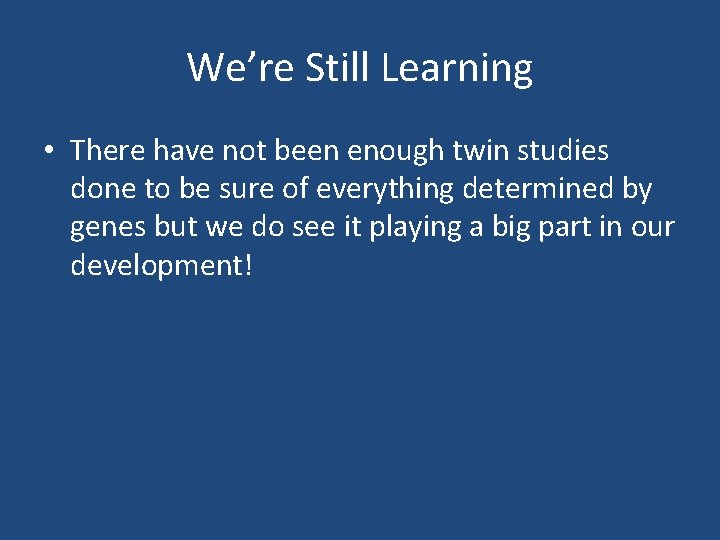 We’re Still Learning

• There have not been enough twin studies done to be sure of everything determined by genes but we do see it playing a big part in our development!